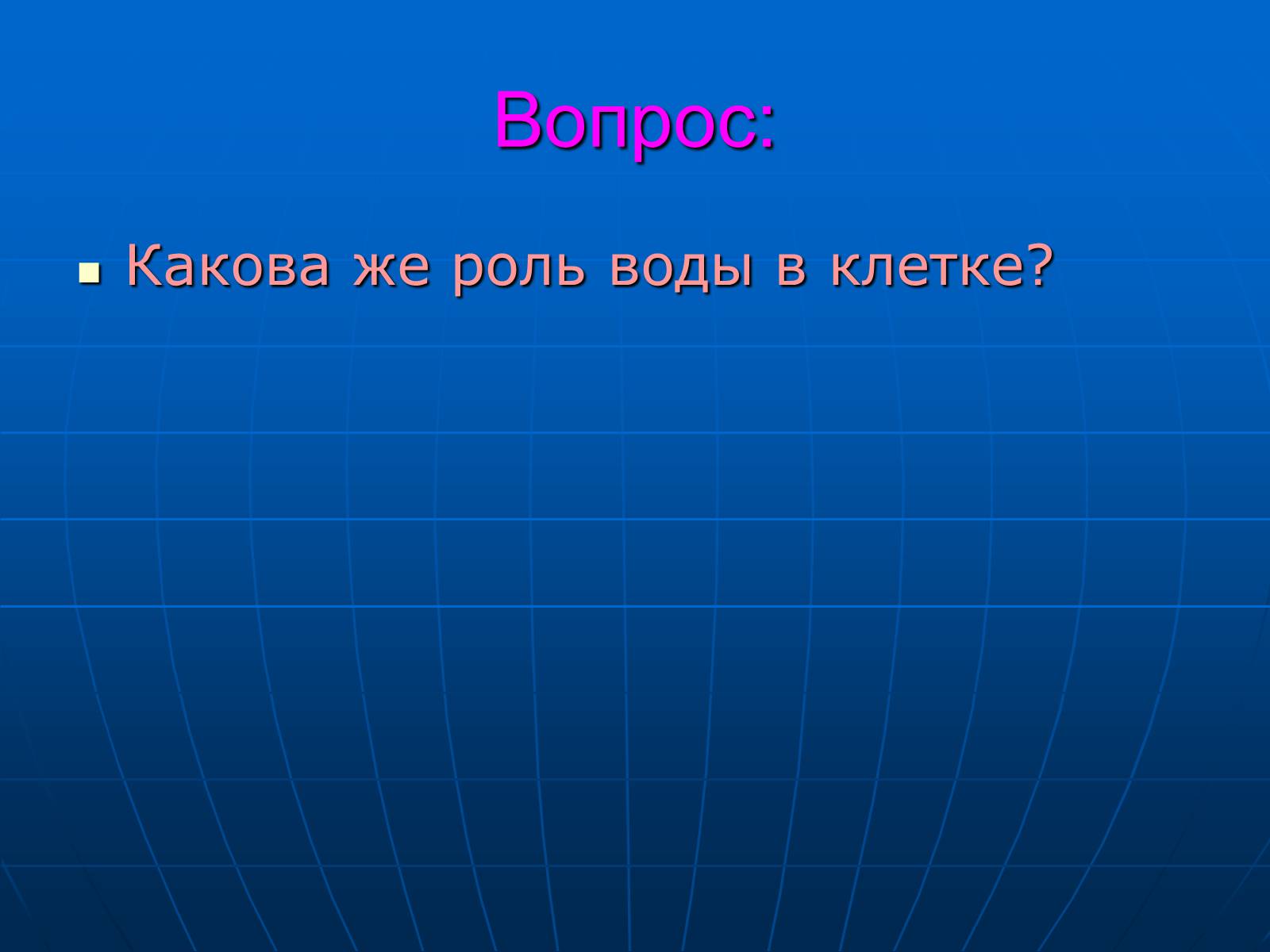 Вопрос:

Какова же роль воды в клетке?